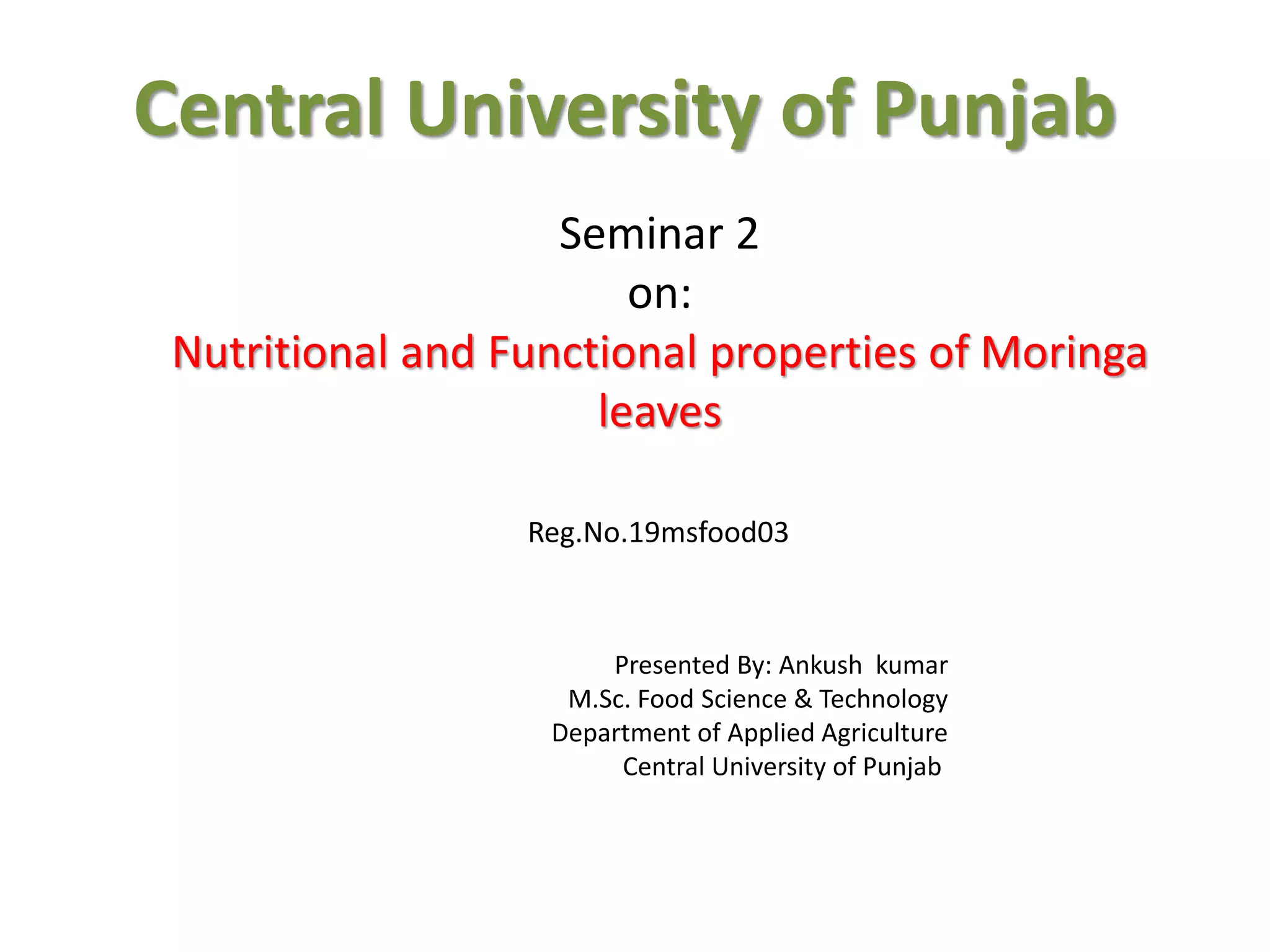 Central University of Punjab

Seminar 2
on:
Nutritional and Functional properties of Moringa leaves

Reg.No.19msfood03

Presented By: Ankush kumar
M.Sc. Food Science & Technology
Department of Applied Agriculture
Central University of Punjab